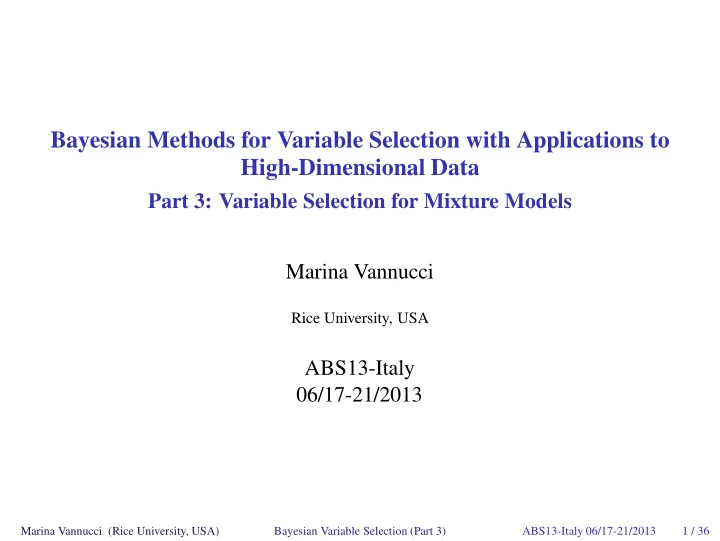 Bayesian Methods for Variable Selection with Applications to High-Dimensional Data

Part 3: Variable Selection for Mixture Models

Marina Vannucci

Rice University, USA

ABS13-Italy
06/17-21/2013

Marina Vannucci (Rice University, USA) Bayesian Variable Selection (Part 3) ABS13-Italy 06/17-21/2013 1 / 36